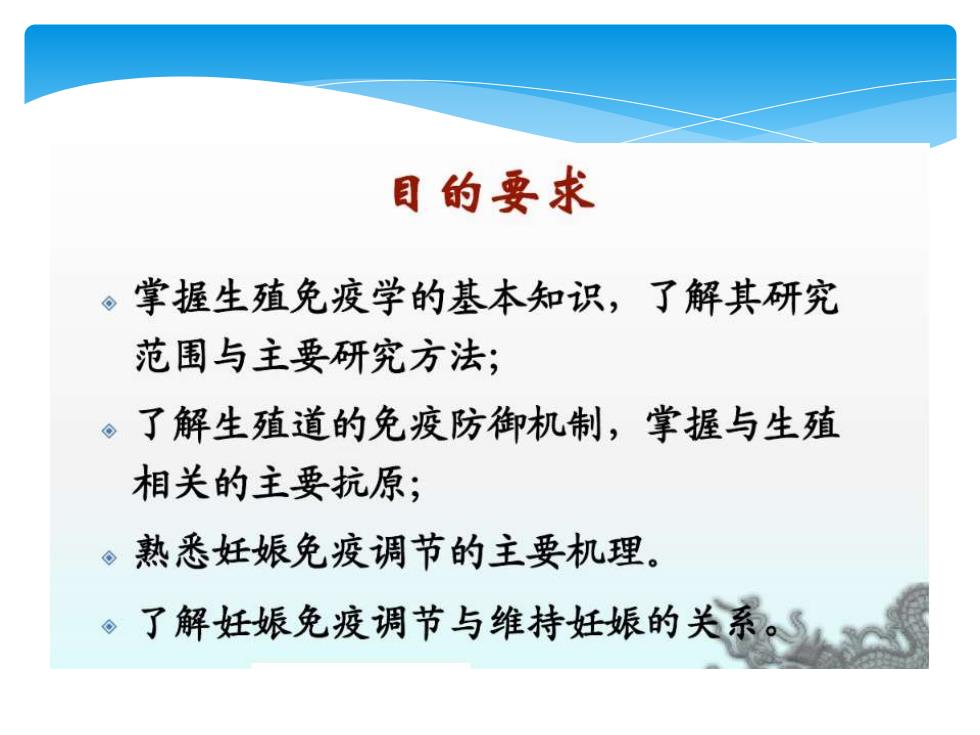 目的要求

掌握生殖免疫学的基本知识，了解其研究范围与主要研究方法;

了解生殖道的免疫防御机制，掌握与生殖相关的主要抗原;

熟悉妊娠免疫调节的主要机理。

了解妊娠免疫调节与维持妊娠的关系。